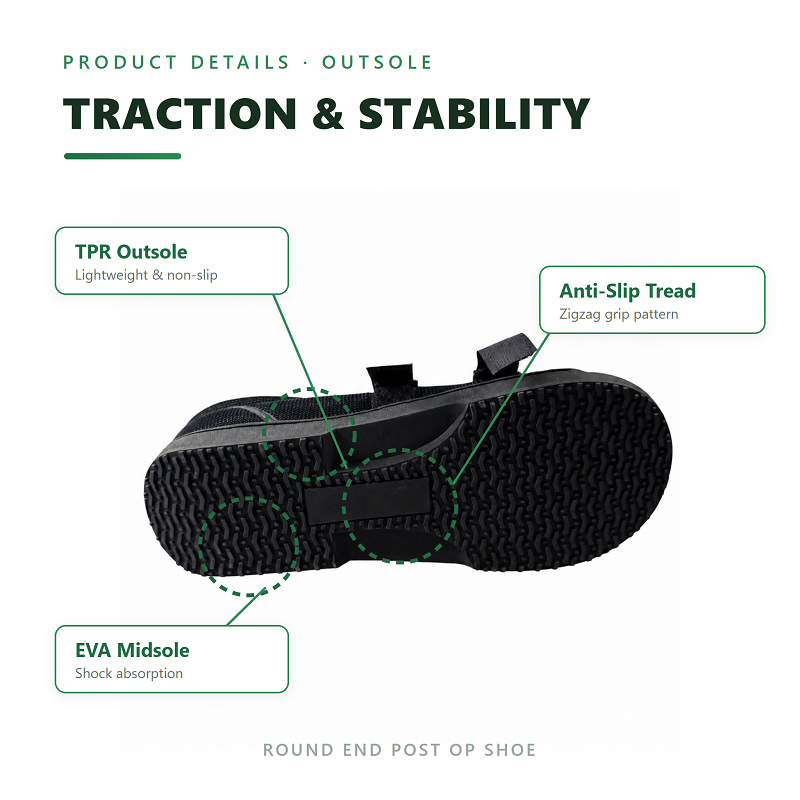 PRODUCT DETAILS · OUTSOLE

TRACTION & STABILITY

TPR Outsole
Lightweight & non-slip

Anti-Slip Tread
Zigzag grip pattern

EVA Midsole
Shock absorption

ROUND END POST OP SHOE